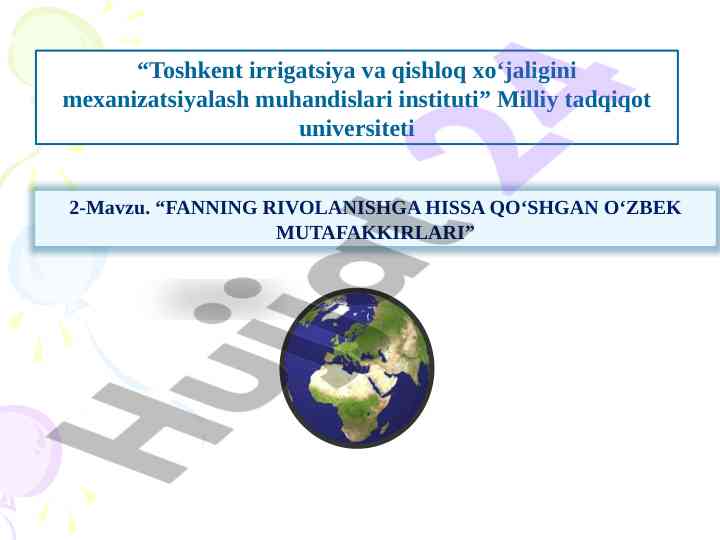 “Toshkent irrigatsiya va qishloq xo‘jaligini mexanizatsiyalash muhandislari instituti” Milliy tadqiqot universiteti

2-Mavzu. “FANNING RIVOLANISHGA HISSA QO‘SHGAN O‘ZBEK MUTAFAKKIRLARI”

Hujjat24